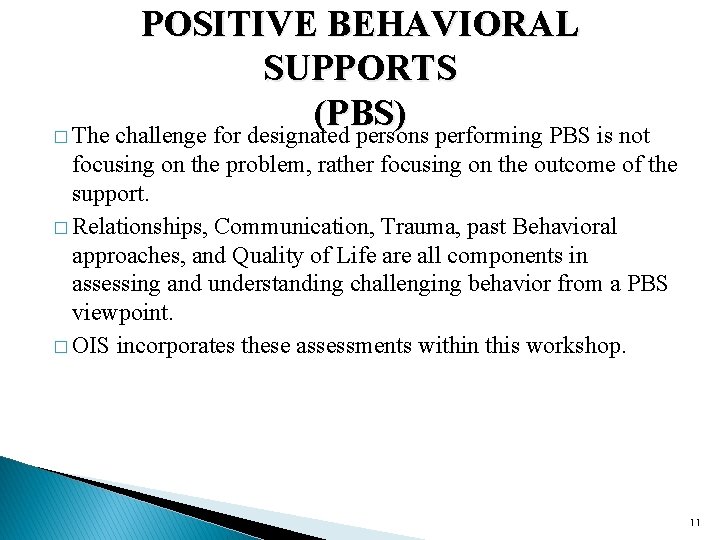 POSITIVE BEHAVIORAL SUPPORTS (PBS)

□ The challenge for designated persons performing PBS is not focusing on the problem, rather focusing on the outcome of the support.

□ Relationships, Communication, Trauma, past Behavioral approaches, and Quality of Life are all components in assessing and understanding challenging behavior from a PBS viewpoint.

□ OIS incorporates these assessments within this workshop.

11